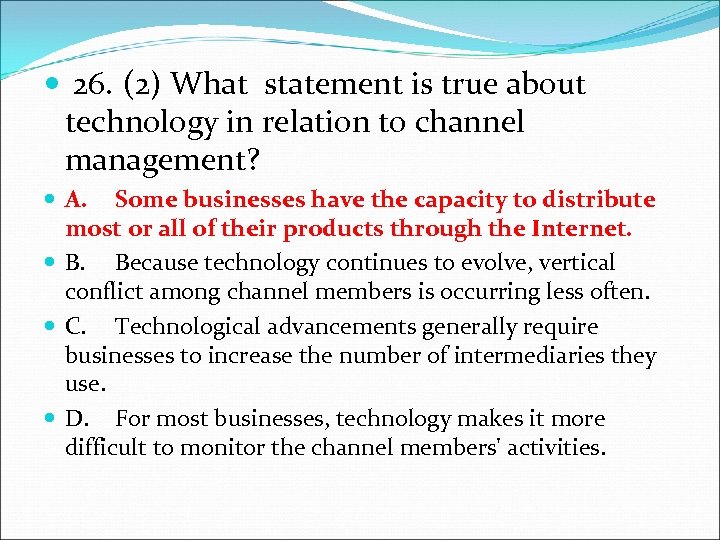 26. (2) What statement is true about technology in relation to channel management?

A. Some businesses have the capacity to distribute most or all of their products through the Internet.

B. Because technology continues to evolve, vertical conflict among channel members is occurring less often.

C. Technological advancements generally require businesses to increase the number of intermediaries they use.

D. For most businesses, technology makes it more difficult to monitor the channel members' activities.